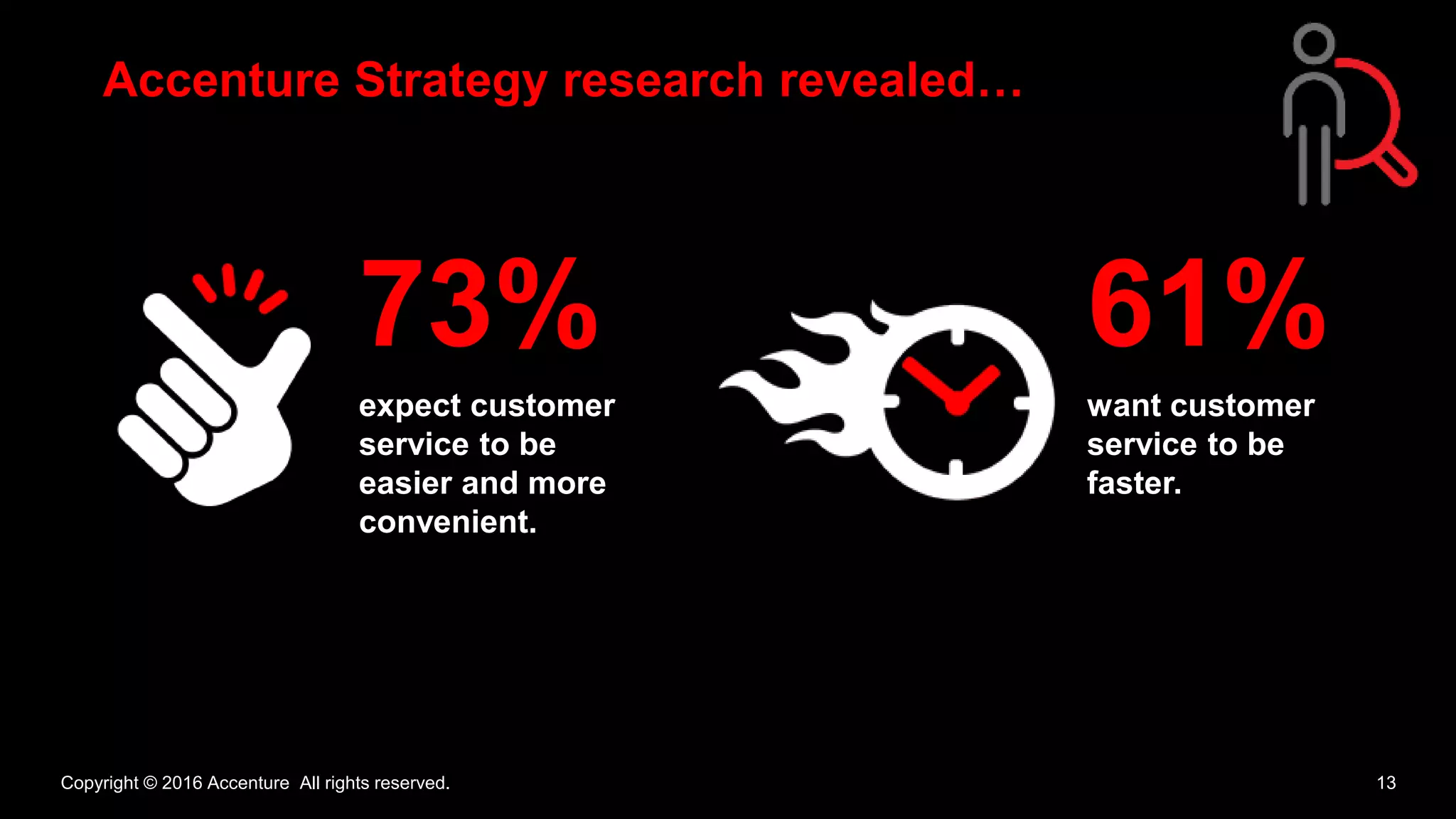 Accenture Strategy research revealed…

73%

expect customer service to be easier and more convenient.

61%

want customer service to be faster.

Copyright © 2016 Accenture All rights reserved.

13